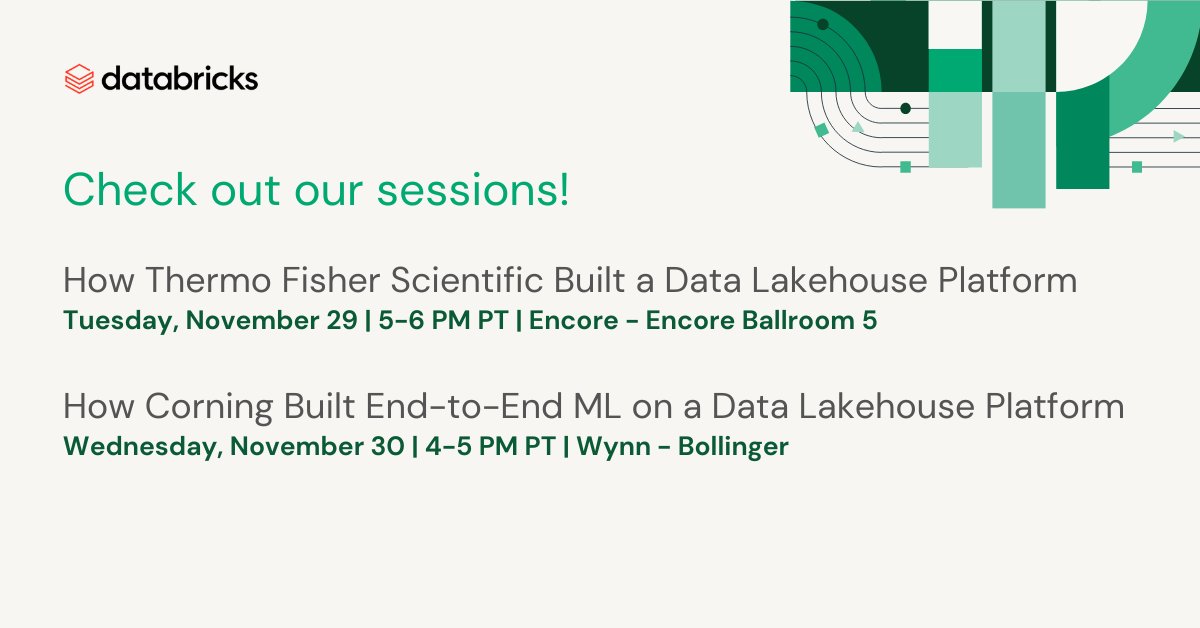 databricks

Check out our sessions!

How Thermo Fisher Scientific Built a Data Lakehouse Platform
Tuesday, November 29 | 5-6 PM PT | Encore - Encore Ballroom 5

How Corning Built End-to-End ML on a Data Lakehouse Platform
Wednesday, November 30 | 4-5 PM PT | Wynn - Bollinger